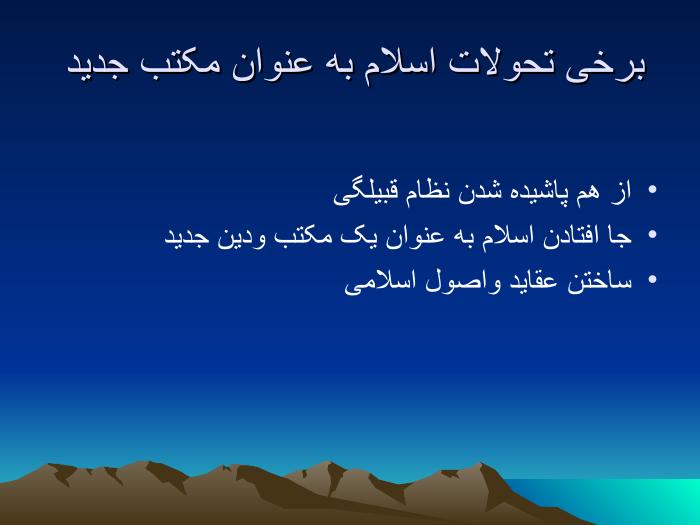 برخی تحولات اسلام به عنوان مکتب جدید

• از هم پاشیده شدن نظام قبیلگی
• جا افتادن اسلام به عنوان یک مکتب ودین جدید
• ساختن عقاید واصول اسلامی